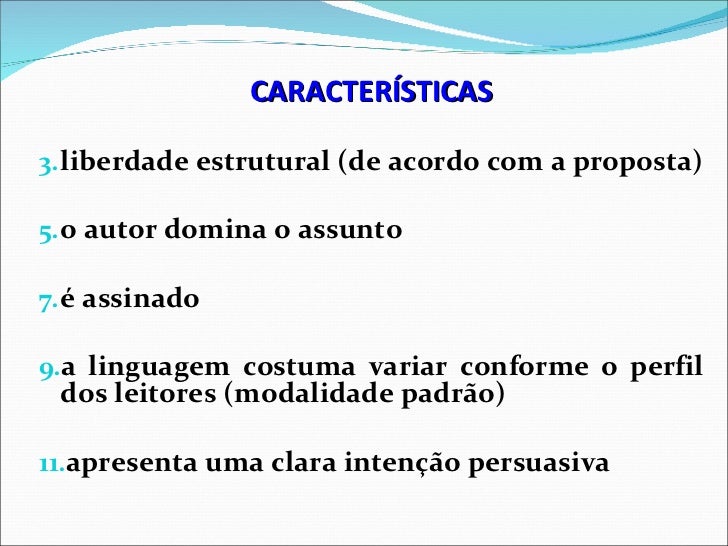 CARACTERÍSTICAS

3. liberdade estrutural (de acordo com a proposta)

5. o autor domina o assunto

7. é assinado

9. a linguagem costuma variar conforme o perfil dos leitores (modalidade padrão)

11. apresenta uma clara intenção persuasiva